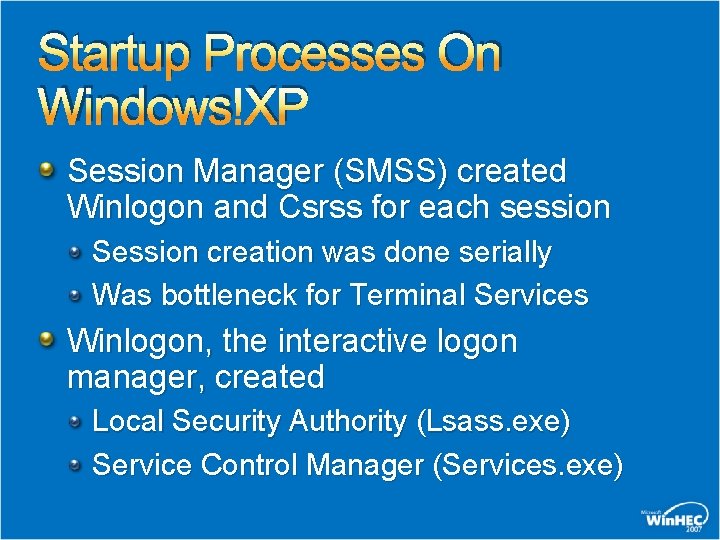 Startup Processes On Windows!XP

Session Manager (SMSS) created Winlogon and Csrss for each session

Session creation was done serially

Was bottleneck for Terminal Services

Winlogon, the interactive logon manager, created

Local Security Authority (Lsass.exe)

Service Control Manager (Services.exe)

Microsoft WinHEC 2007